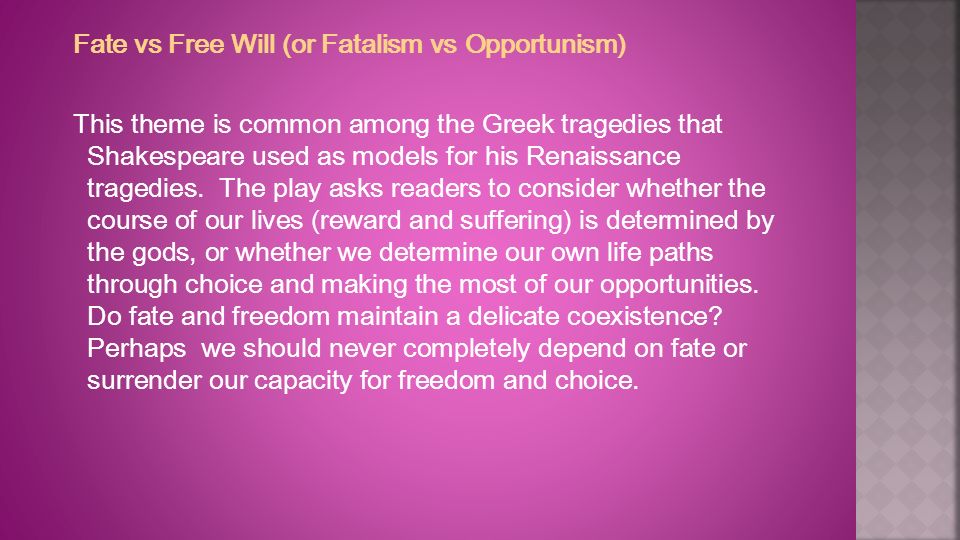 Fate vs Free Will (or Fatalism vs Opportunism)

This theme is common among the Greek tragedies that Shakespeare used as models for his Renaissance tragedies. The play asks readers to consider whether the course of our lives (reward and suffering) is determined by the gods, or whether we determine our own life paths through choice and making the most of our opportunities. Do fate and freedom maintain a delicate coexistence? Perhaps we should never completely depend on fate or surrender our capacity for freedom and choice.